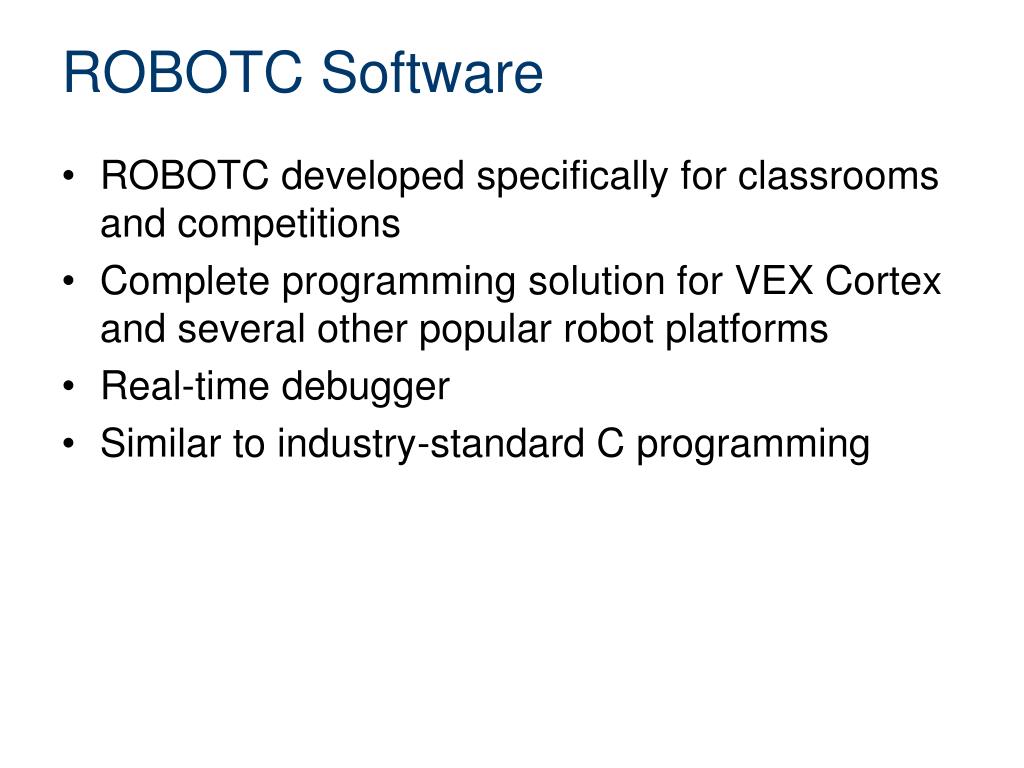 ROBOTC Software

• ROBOTC developed specifically for classrooms and competitions
• Complete programming solution for VEX Cortex and several other popular robot platforms
• Real-time debugger
• Similar to industry-standard C programming